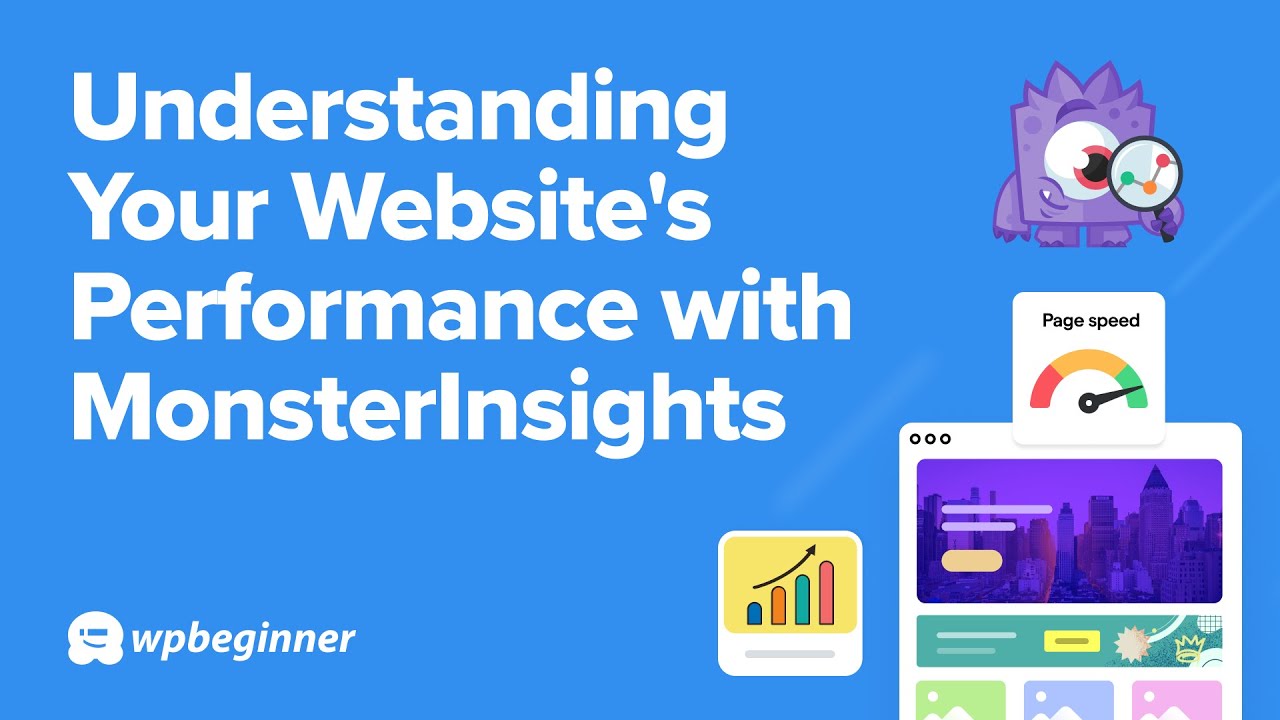 Understanding Your Website's Performance with MonsterInsights

Page speed

wpbeginner